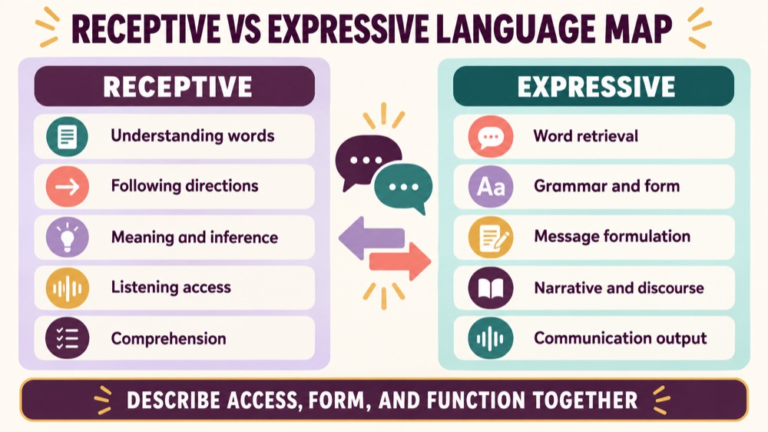 RECEPTIVE VS EXPRESSIVE LANGUAGE MAP

RECEPTIVE

Understanding words

Following directions

Meaning and inference

Listening access

Comprehension

EXPRESSIVE

Word retrieval

Aa

Grammar and form

Message formulation

Narrative and discourse

Communication output

DESCRIBE ACCESS, FORM, AND FUNCTION TOGETHER